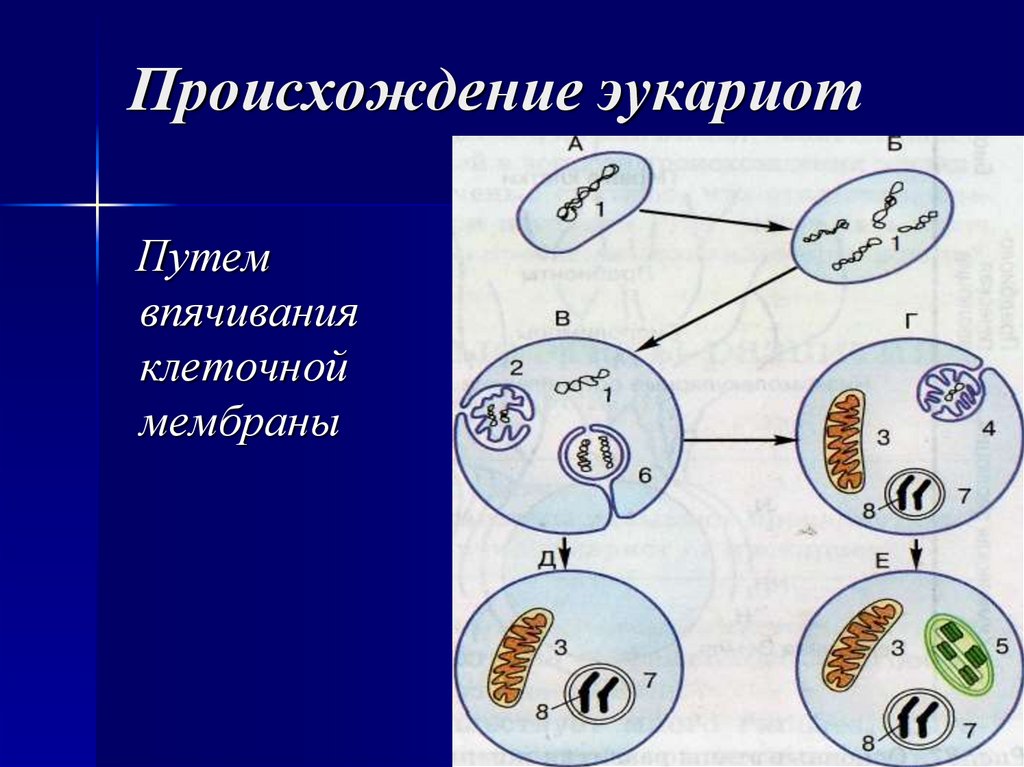 Происхождение эукариот

Путем впячивания клеточной мембраны

А
1
Б
1
В
2
1
6
Г
3
4
8
7
Д
3
8
7
Е
3
5
8
7